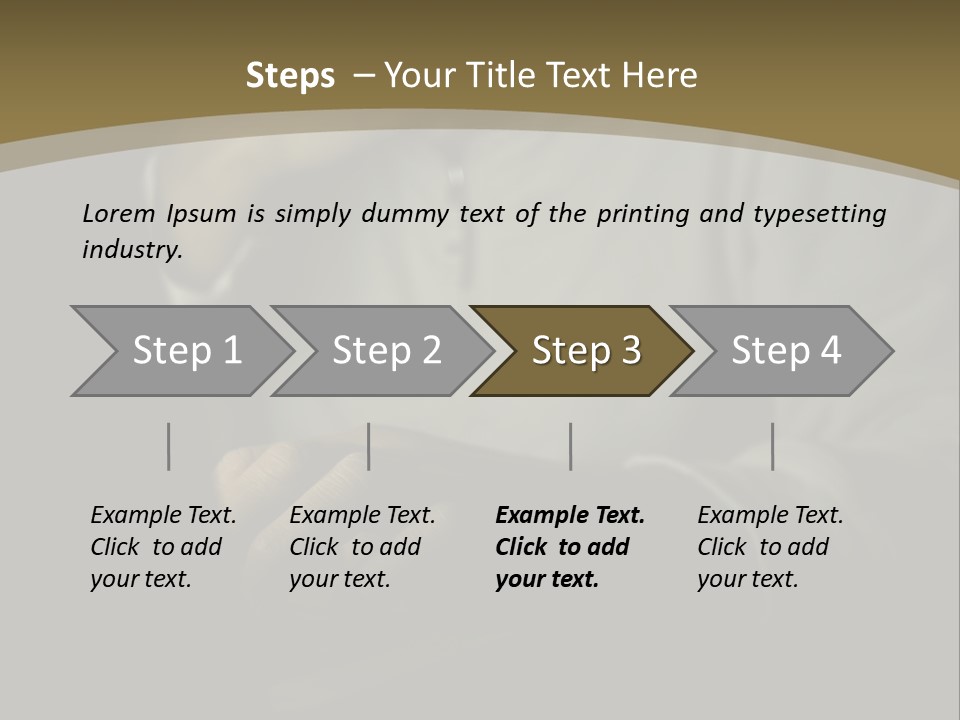 Steps – Your Title Text Here

Lorem Ipsum is simply dummy text of the printing and typesetting industry.

Step 1

Step 2

Step 3

Step 4

Example Text. Click to add your text.

Example Text. Click to add your text.

Example Text. Click to add your text.

Example Text. Click to add your text.